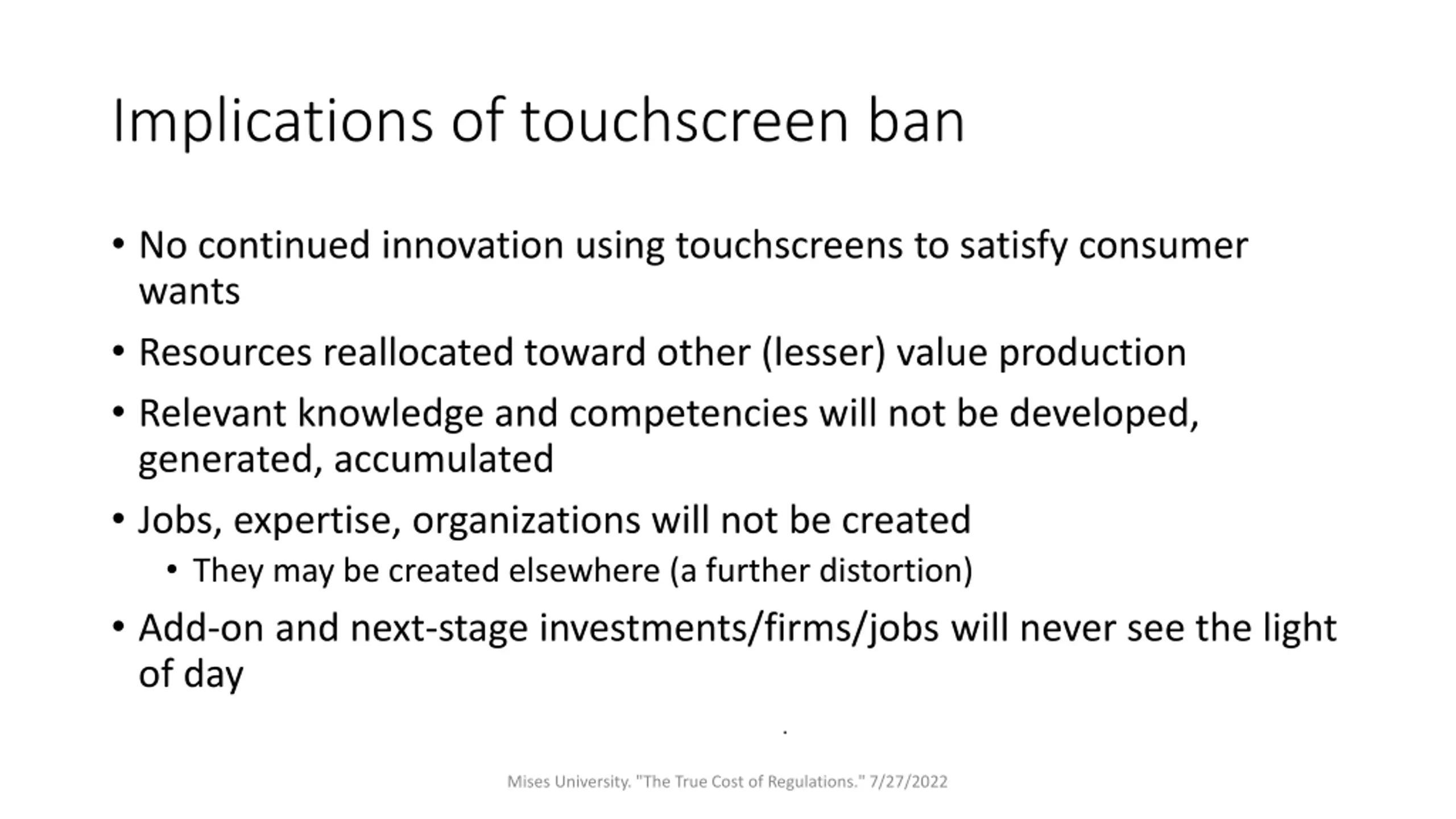 Implications of touchscreen ban

• No continued innovation using touchscreens to satisfy consumer wants
• Resources reallocated toward other (lesser) value production
• Relevant knowledge and competencies will not be developed, generated, accumulated
• Jobs, expertise, organizations will not be created
  • They may be created elsewhere (a further distortion)
• Add-on and next-stage investments/firms/jobs will never see the light of day

Mises University. "The True Cost of Regulations." 7/27/2022